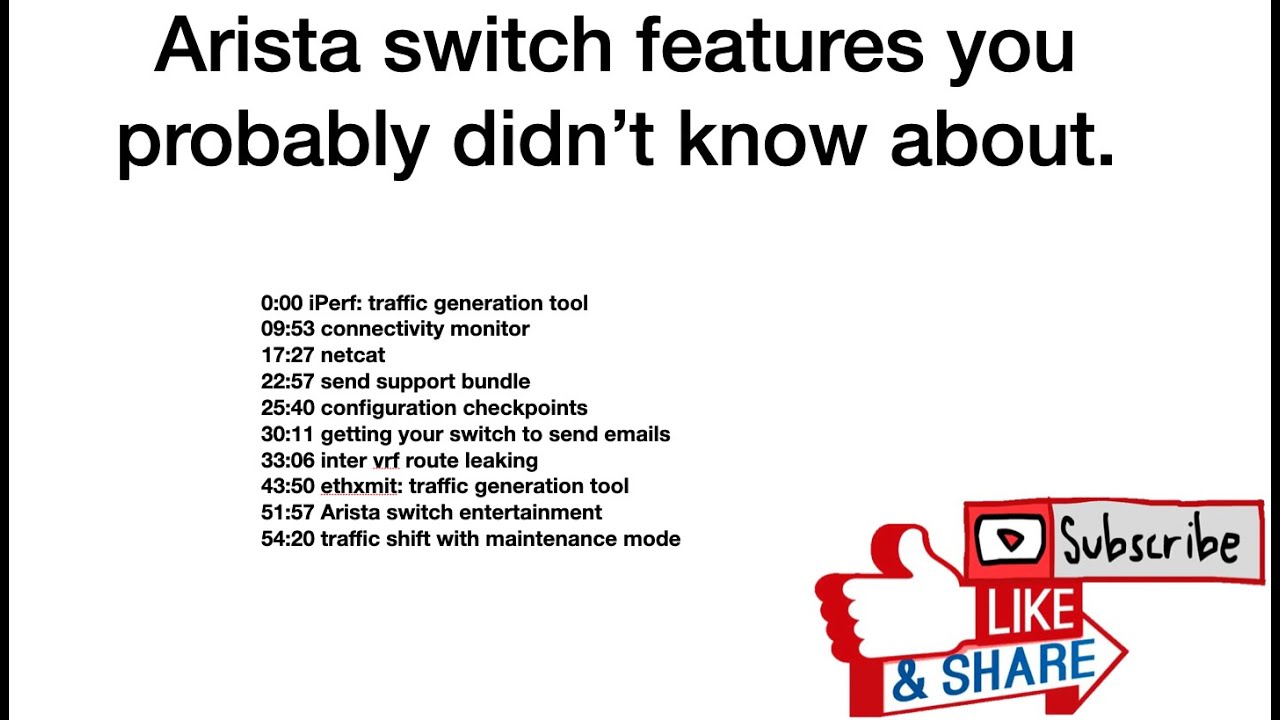 Arista switch features you probably didn't know about.

0:00 iPerf: traffic generation tool
09:53 connectivity monitor
17:27 netcat
22:57 send support bundle
25:40 configuration checkpoints
30:11 getting your switch to send emails
33:06 inter vrf route leaking
43:50 ethxmit: traffic generation tool
51:57 Arista switch entertainment
54:20 traffic shift with maintenance mode

Subscribe
LIKE
& SHARE